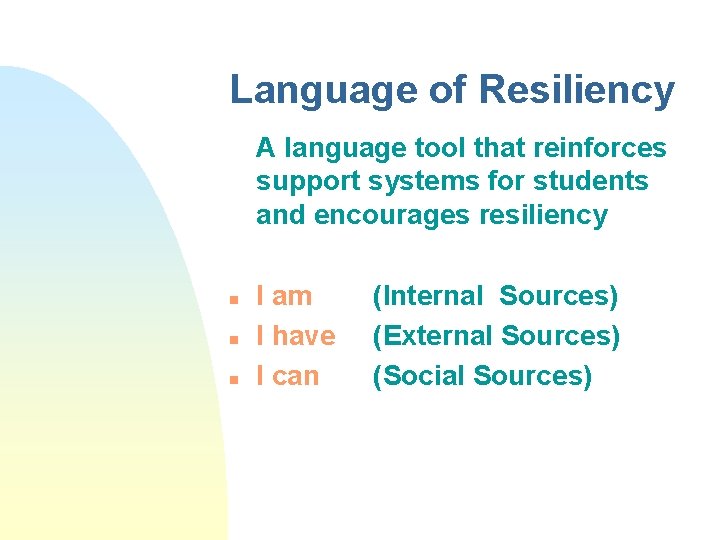 Language of Resiliency

A language tool that reinforces support systems for students and encourages resiliency

- I am (Internal Sources)
- I have (External Sources)
- I can (Social Sources)